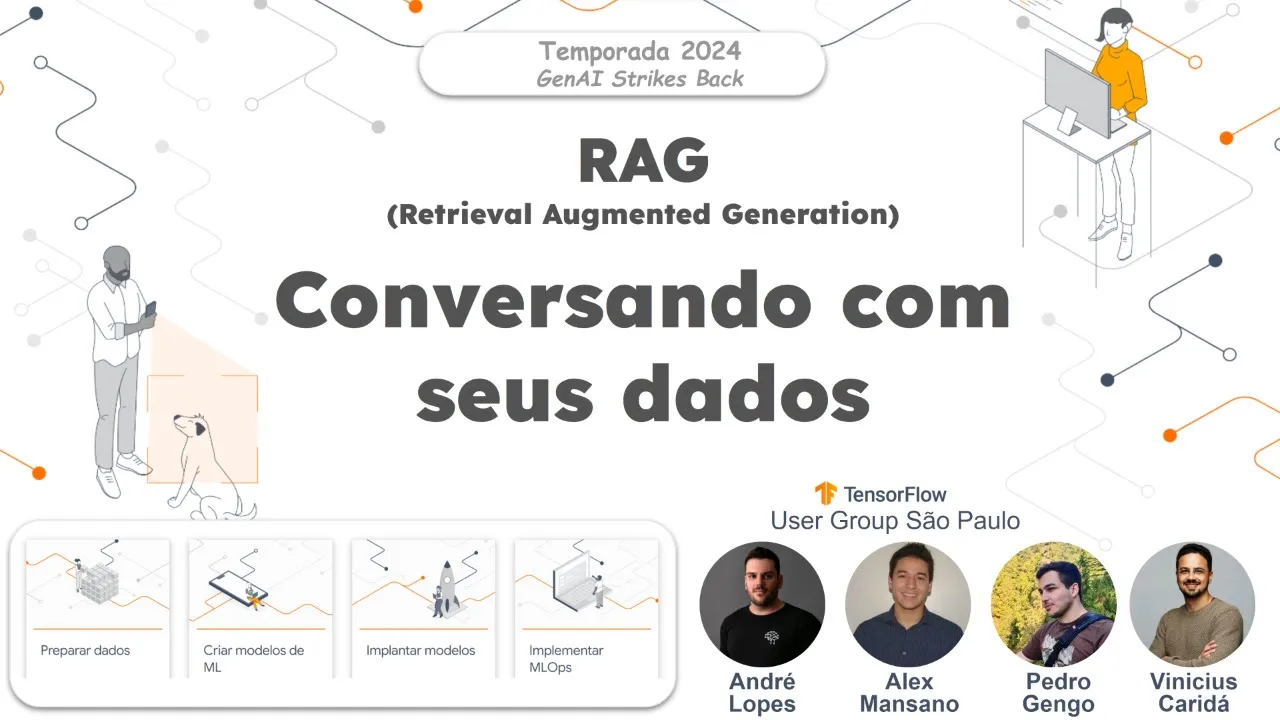 Temporada 2024
GenAI Strikes Back

RAG
(Retrieval Augmented Generation)

Conversando com seus dados

TensorFlow
User Group São Paulo

Preparar dados

Criar modelos de ML

Implantar modelos

Implementar MLOps

André Lopes

Alex Mansano

Pedro Gengo

Vinicius Caridá